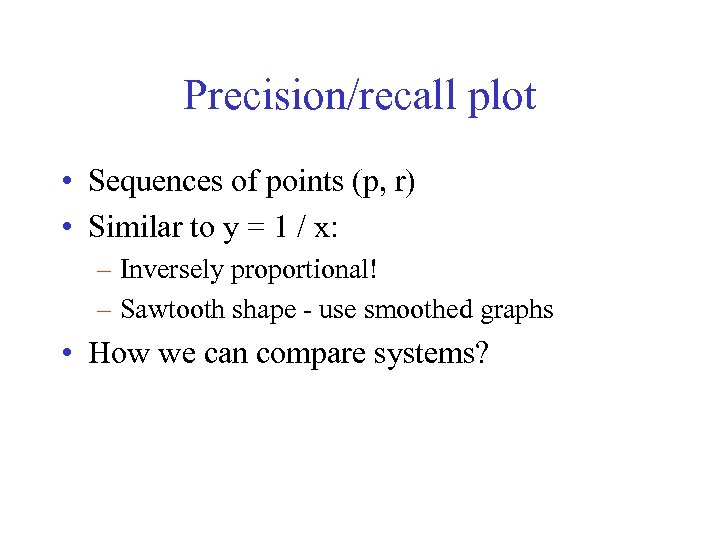 Precision/recall plot

• Sequences of points (p, r)
• Similar to y = 1 / x:
– Inversely proportional!
– Sawtooth shape - use smoothed graphs
• How we can compare systems?